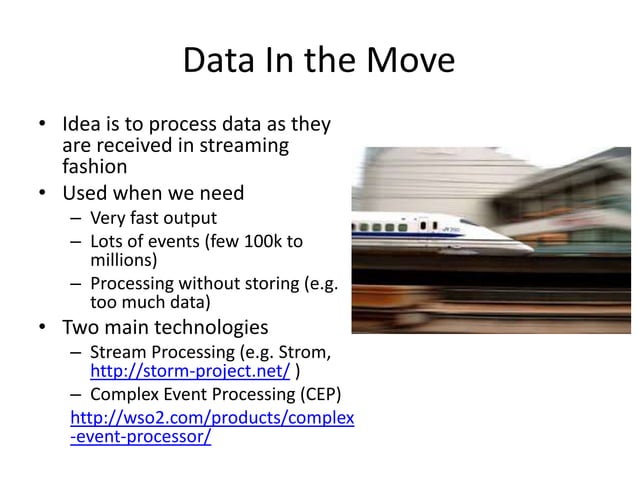 Data In the Move

• Idea is to process data as they are received in streaming fashion
• Used when we need
– Very fast output
– Lots of events (few 100k to millions)
– Processing without storing (e.g. too much data)
• Two main technologies
– Stream Processing (e.g. Strom, http://storm-project.net/ )
– Complex Event Processing (CEP) http://wso2.com/products/complex-event-processor/